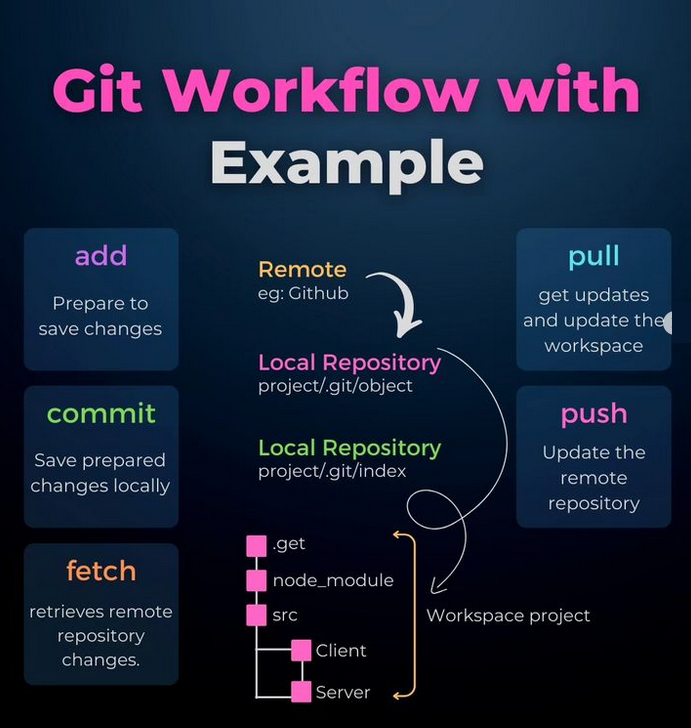 Git Workflow with Example

add

Prepare to save changes

commit

Save prepared changes locally

fetch

retrieves remote repository changes.

Remote
eg: Github

Local Repository
project/.git/object

Local Repository
project/.git/index

.get
node_module
src
Client
Server

Workspace project

pull

get updates and update the workspace

push

Update the remote repository